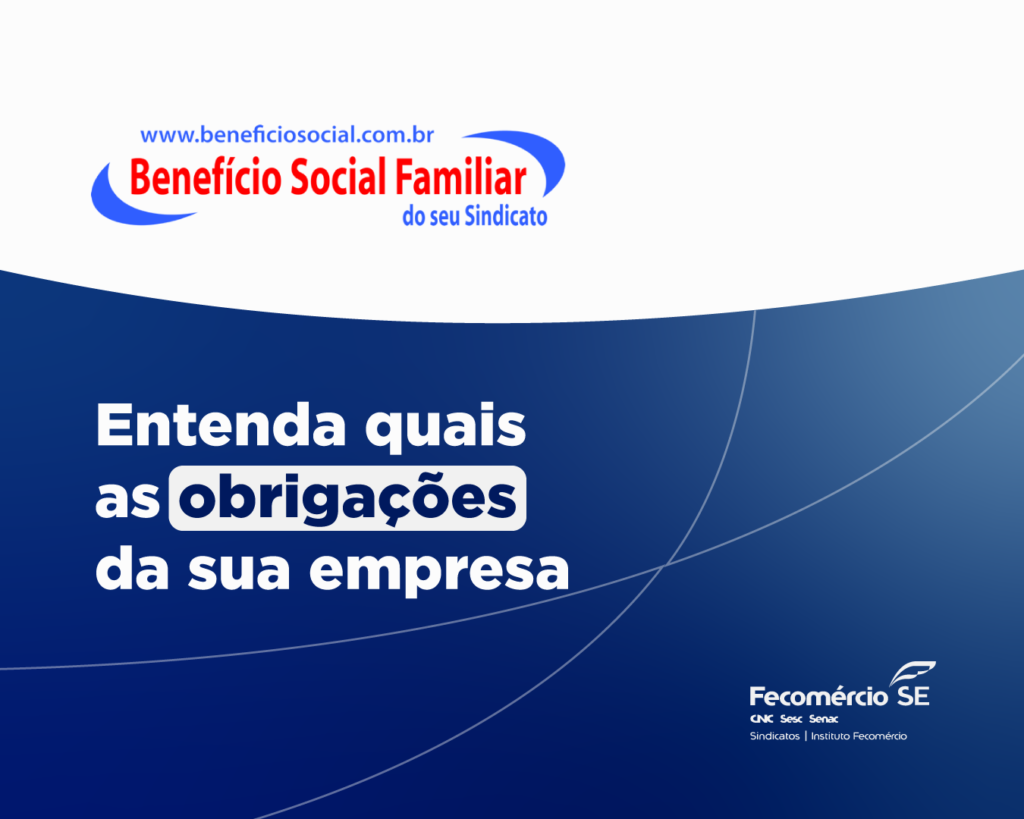 www.beneficiosocial.com.br
Benefício Social Familiar
do seu Sindicato

Entenda quais as obrigações da sua empresa

Fecomércio SE
CNC Sesc Senac
Sindicatos | Instituto Fecomércio